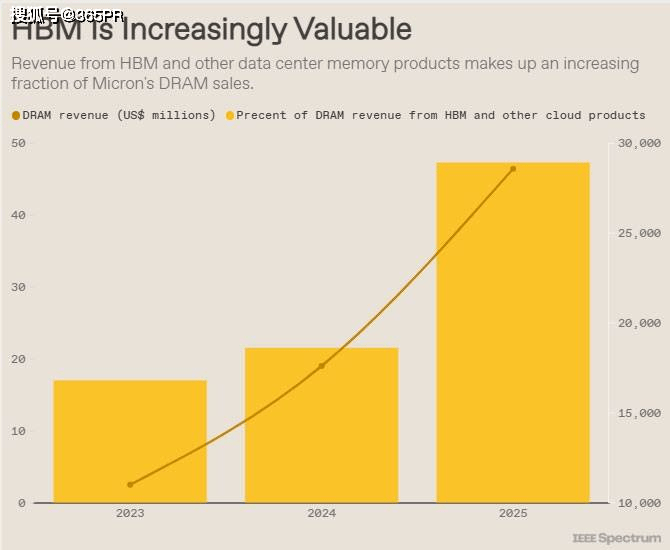 搜狐号@365PR
HBM Is Increasingly Valuable

Revenue from HBM and other data center memory products makes up an increasing fraction of Micron's DRAM sales.

DRAM revenue (US$ millions) Precent of DRAM revenue from HBM and other cloud products

50
40
30
20
10
0

30,000
25,000
20,000
15,000
10,000

2023
2024
2025

IEEE Spectrum